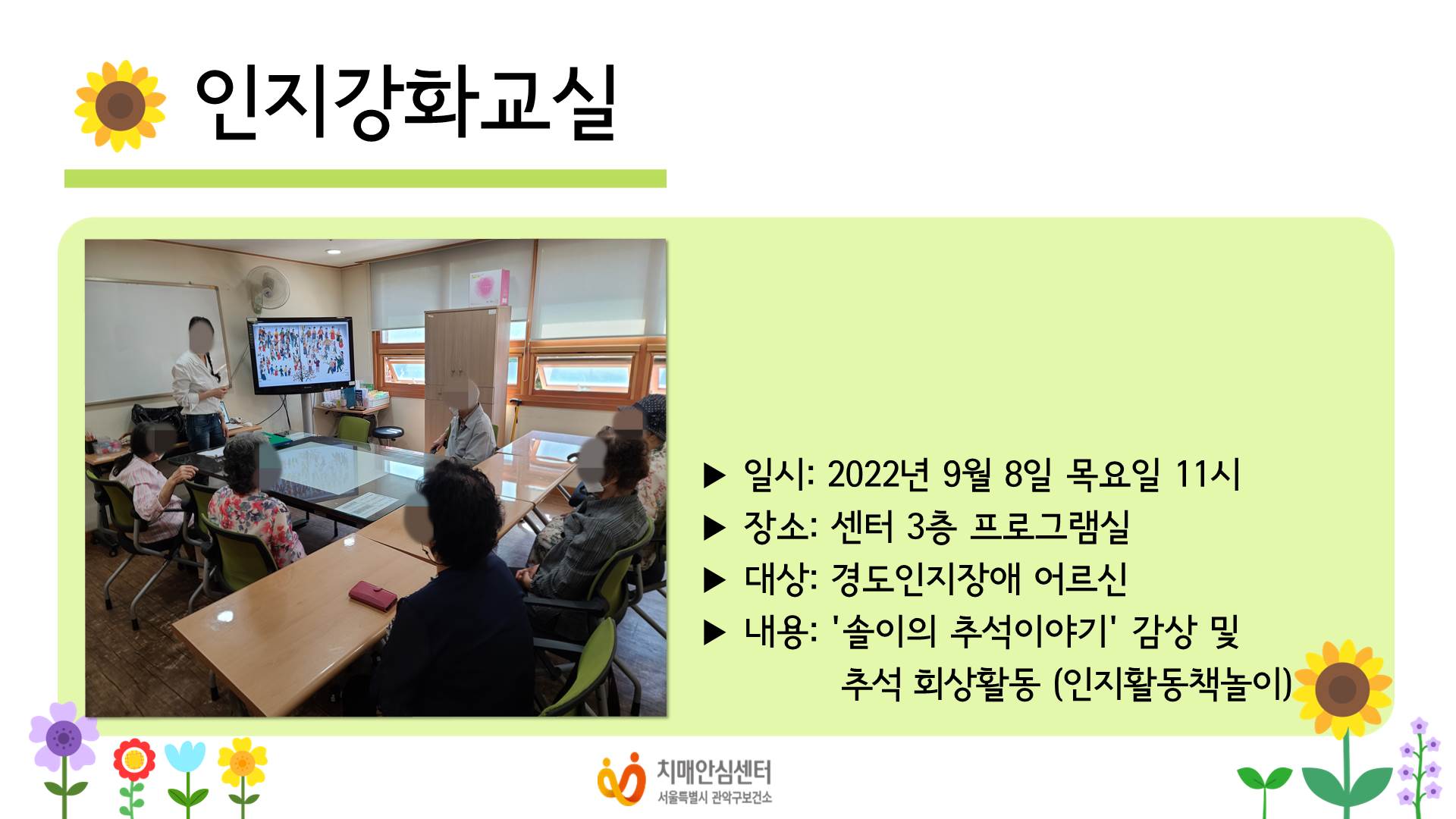 인지강화교실

▶ 일시: 2022년 9월 8일 목요일 11시
▶ 장소: 센터 3층 프로그램실
▶ 대상: 경도인지장애 어르신
▶ 내용: '솔이의 추석이야기' 감상 및 추석 회상활동 (인지활동책놀이)

치매안심센터
서울특별시 관악구보건소